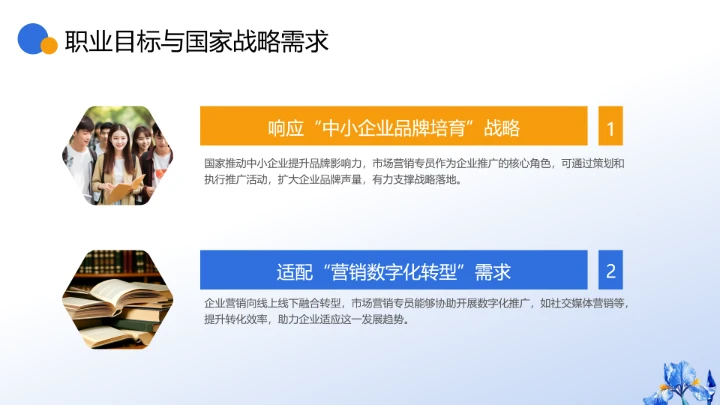 职业目标与国家战略需求

响应“中小企业品牌培育”战略

1

国家推动中小企业提升品牌影响力，市场营销专员作为企业推广的核心角色，可通过策划和执行推广活动，扩大企业品牌声量，有力支撑战略落地。

适配“营销数字化转型”需求

2

企业营销向线上线下融合转型，市场营销专员能够协助开展数字化推广，如社交媒体营销等，提升转化效率，助力企业适应这一发展趋势。